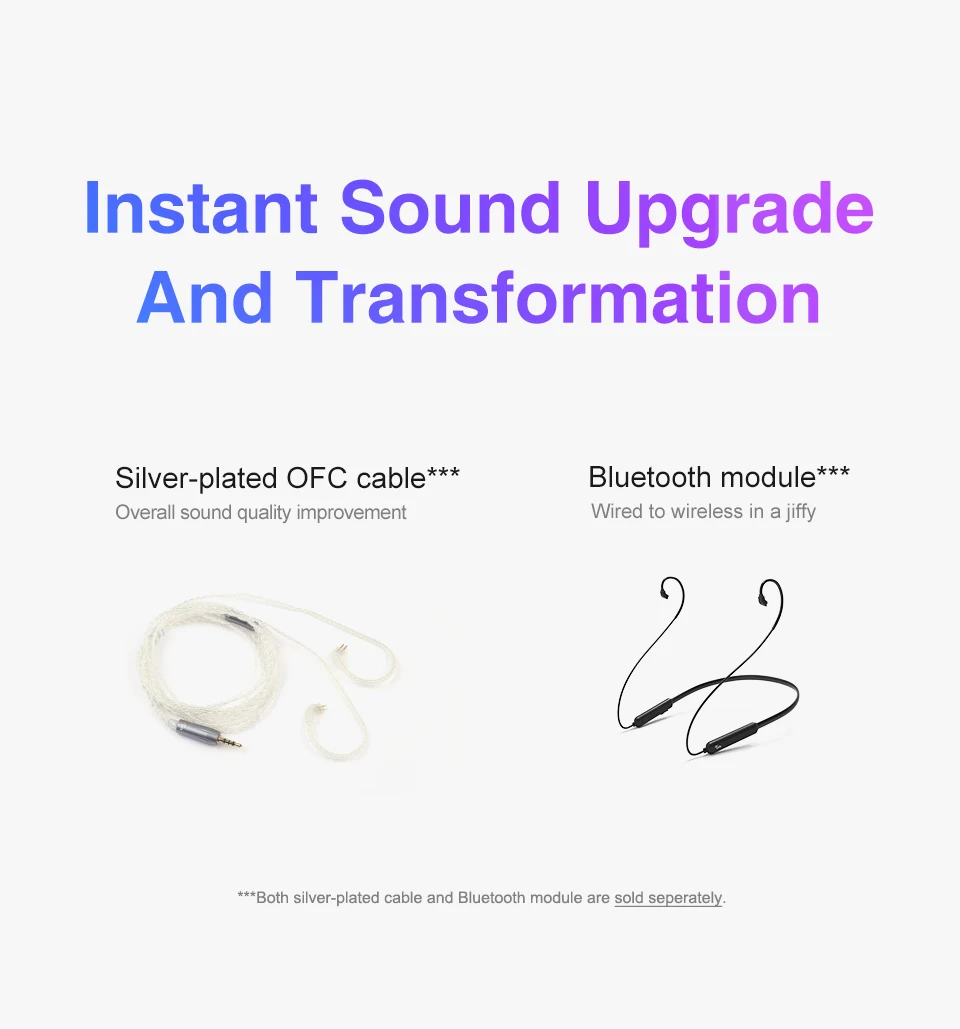 Instant Sound Upgrade And Transformation

Silver-plated OFC cable***
Overall sound quality improvement

Bluetooth module***
Wired to wireless in a jiffy

***Both silver-plated cable and Bluetooth module are sold seperately.